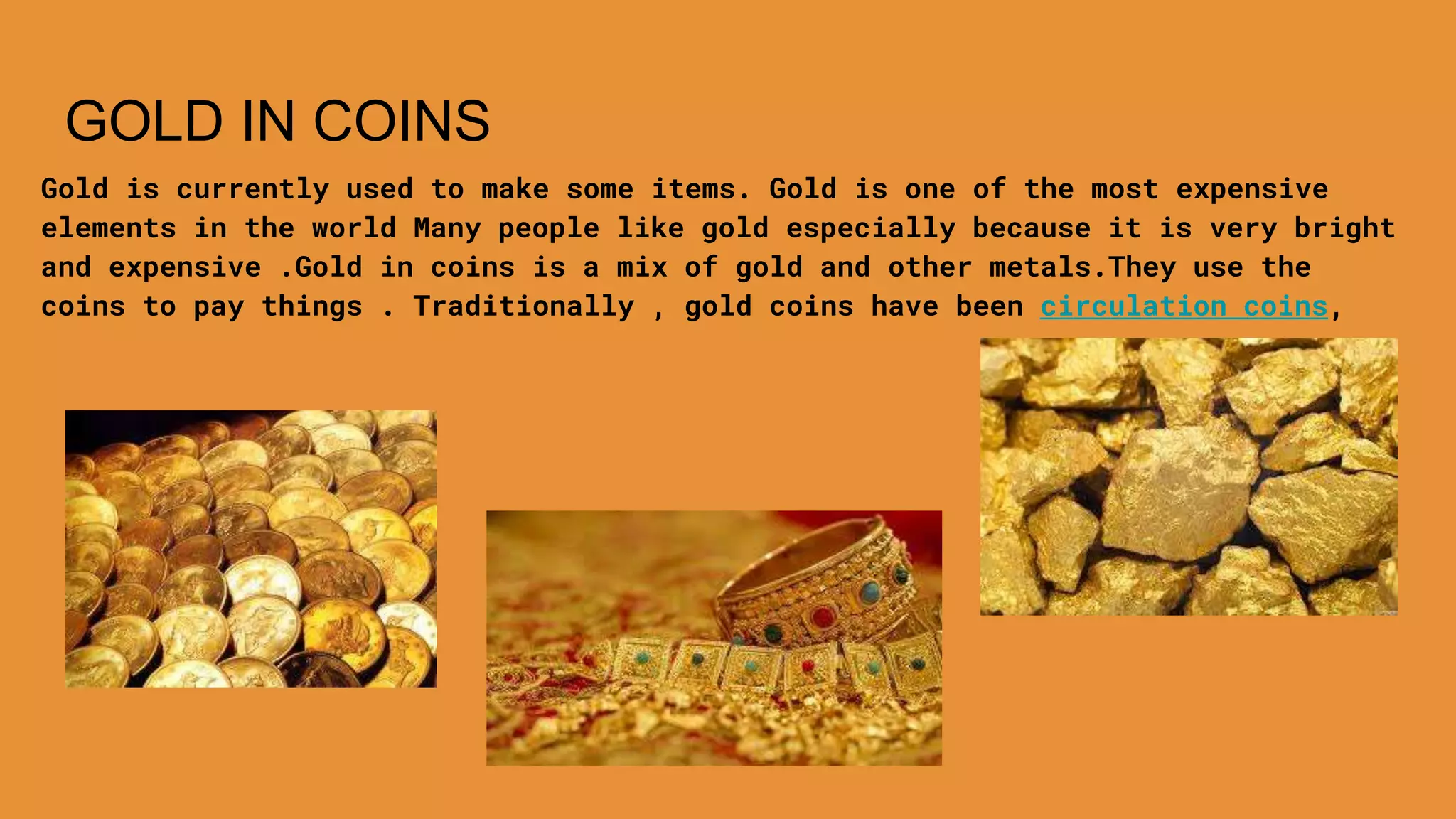 GOLD IN COINS

Gold is currently used to make some items. Gold is one of the most expensive elements in the world Many people like gold especially because it is very bright and expensive .Gold in coins is a mix of gold and other metals.They use the coins to pay things . Traditionally , gold coins have been circulation coins,